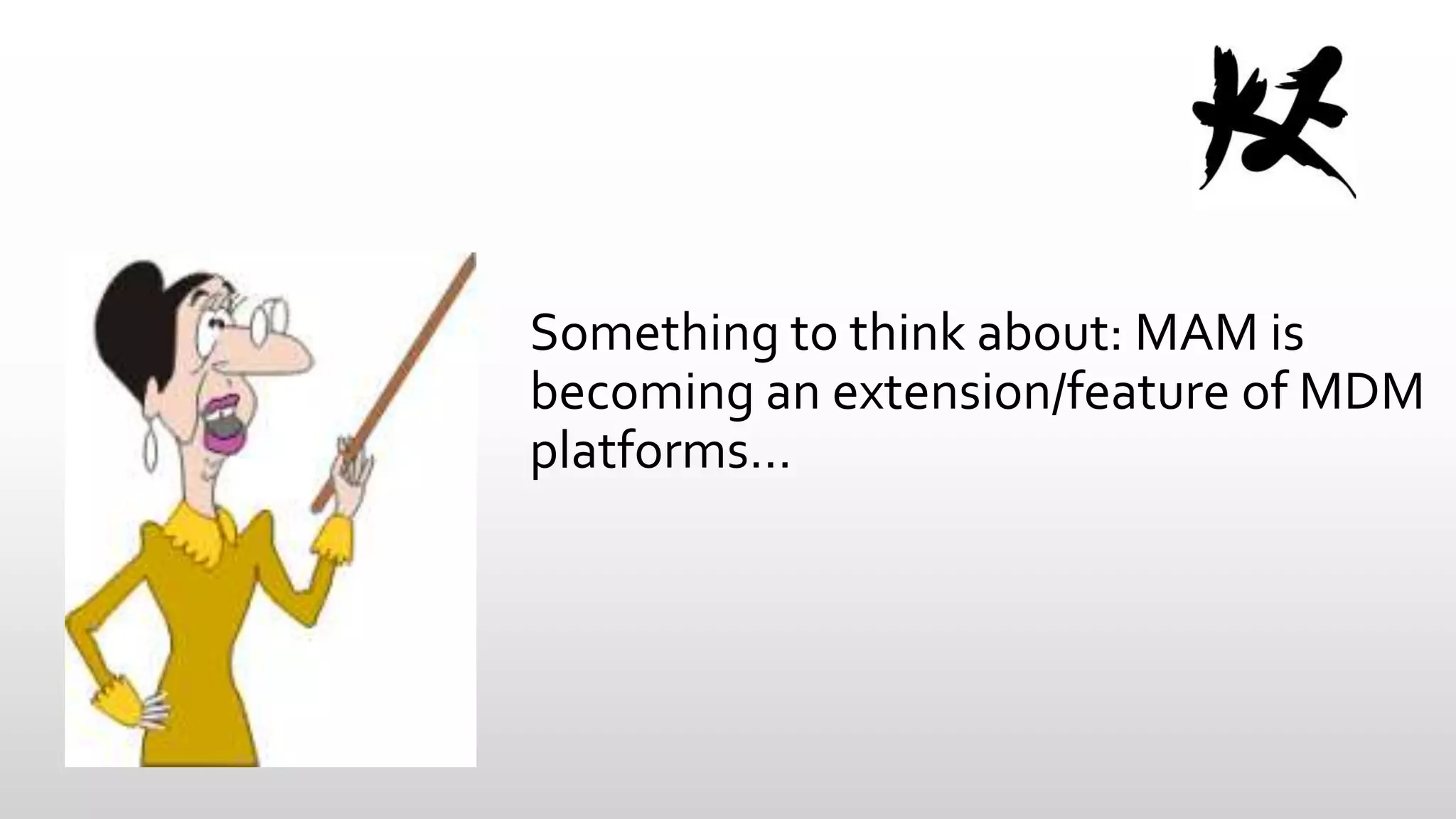 Something to think about: MAM is becoming an extension/feature of MDM platforms…